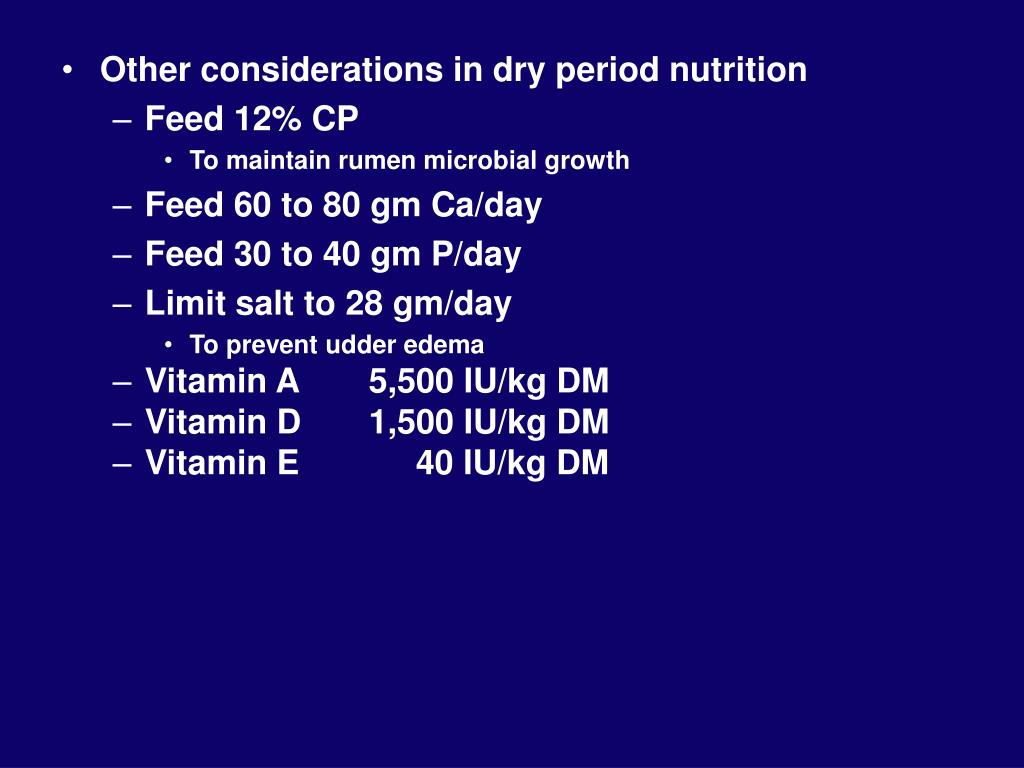 • Other considerations in dry period nutrition
– Feed 12% CP
• To maintain rumen microbial growth
– Feed 60 to 80 gm Ca/day
– Feed 30 to 40 gm P/day
– Limit salt to 28 gm/day
• To prevent udder edema
– Vitamin A 5,500 IU/kg DM
– Vitamin D 1,500 IU/kg DM
– Vitamin E 40 IU/kg DM